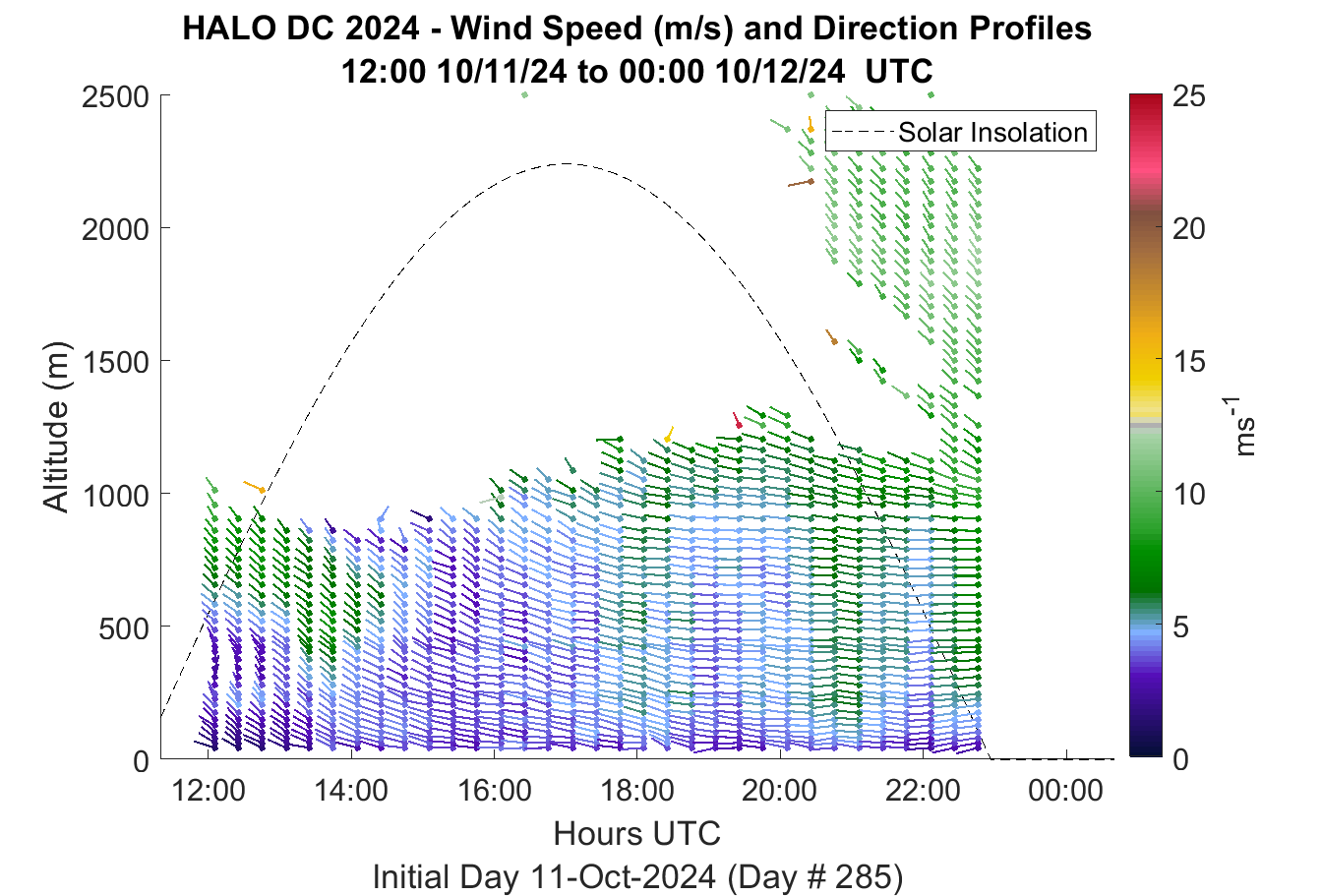 HALO DC 2024 - Wind Speed (m/s) and Direction Profiles
12:00 10/11/24 to 00:00 10/12/24 UTC

Solar Insolation

Altitude (m)

2500
2000
1500
1000
500
0

12:00
14:00
16:00
18:00
20:00
22:00
00:00

Hours UTC

Initial Day 11-Oct-2024 (Day # 285)

25
20
15
10
5
0

$ms^{-1}$